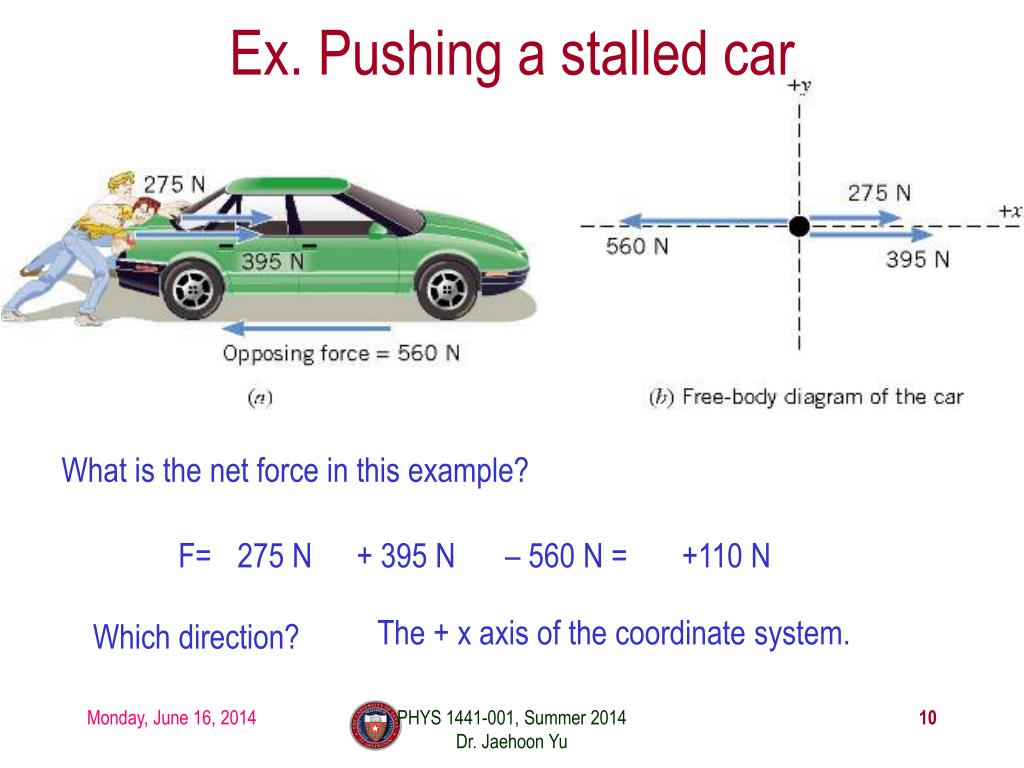 Ex. Pushing a stalled car

275 N

395 N

Opposing force = 560 N

(a)

+y

275 N

+x

560 N

395 N

(b) Free-body diagram of the car

What is the net force in this example?

F= 275 N + 395 N – 560 N = +110 N

Which direction?

The + x axis of the coordinate system.

Monday, June 16, 2014

PHYS 1441-001, Summer 2014
Dr. Jaehoon Yu

10